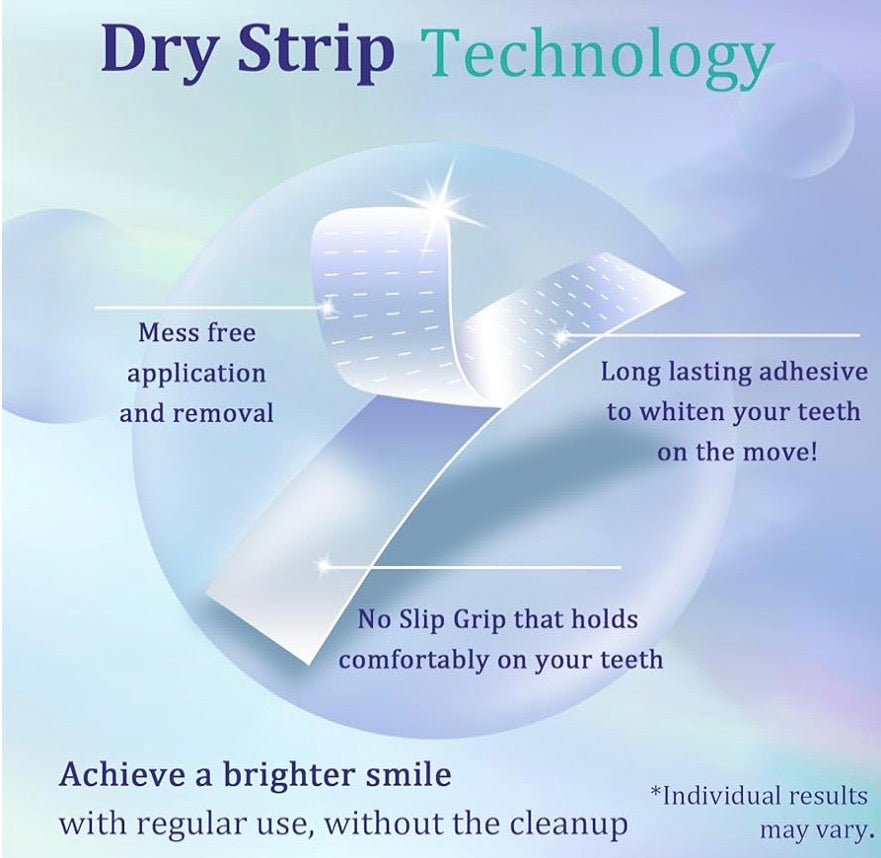 Dry Strip Technology

Mess free application and removal

Long lasting adhesive to whiten your teeth on the move!

No Slip Grip that holds comfortably on your teeth

Achieve a brighter smile
with regular use, without the cleanup

*Individual results may vary.